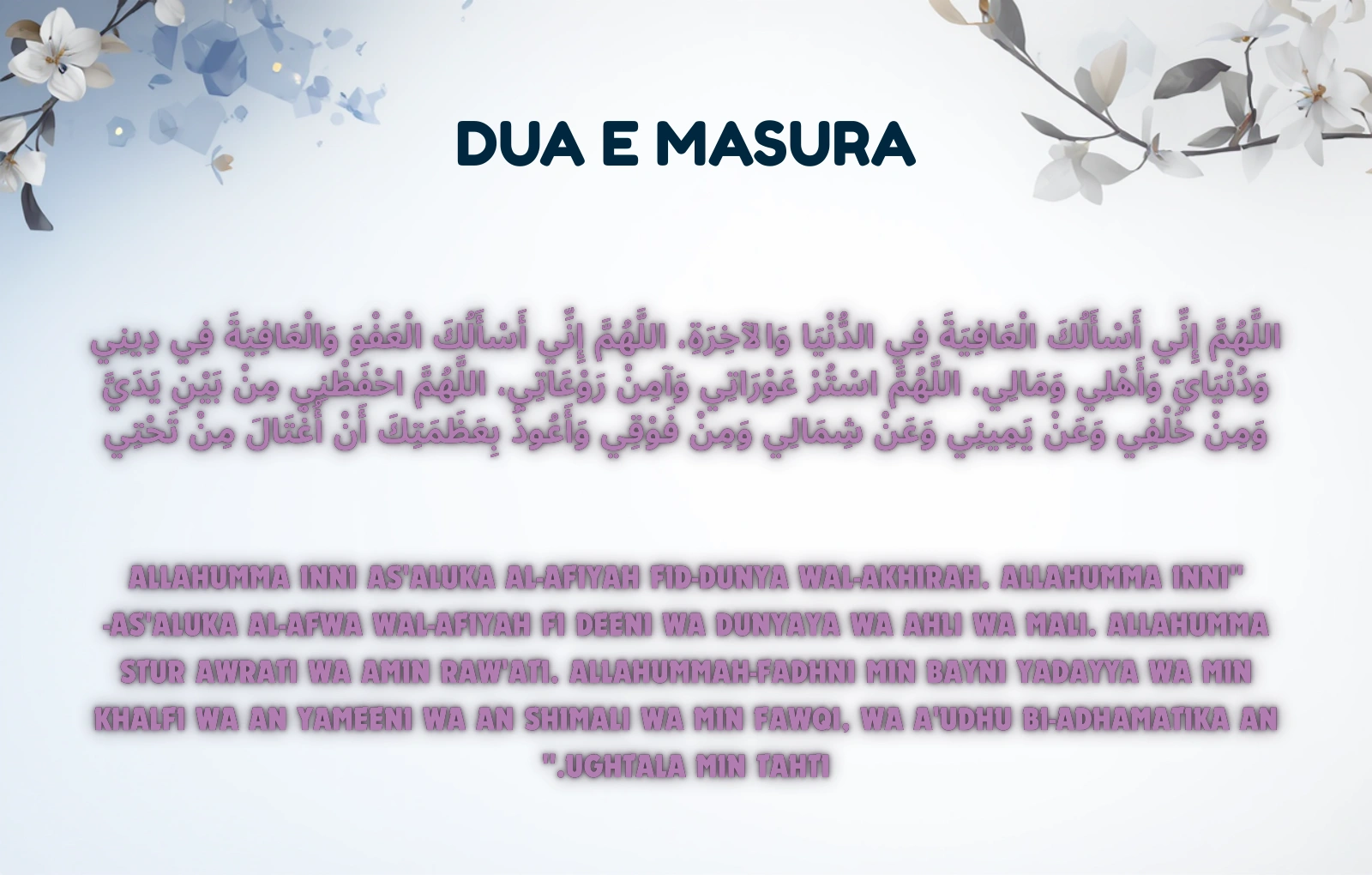 DUA E MASURA

اللَّهُمَّ إِنِّي أَسْأَلُكَ الْعَافِيَةَ فِي الدُّنْيَا وَالآخِرَةِ، اللَّهُمَّ إِنِّي أَسْأَلُكَ الْعَفْوَ وَالْعَافِيَةَ فِي دِينِي وَدُنْيَايَ وَأَهْلِي وَمَالِي، اللَّهُمَّ اسْتُرْ عَوْرَاتِي وَآمِنْ رَوْعَاتِي، اللَّهُمَّ احْفَظْنِي مِنْ بَيْنِ يَدَيَّ وَمِنْ خَلْفِي وَعَنْ يَمِينِي وَعَنْ شِمَالِي وَمِنْ فَوْقِي وَأَعُوذُ بِعَظَمَتِكَ أَنْ أُغْتَالَ مِنْ تَحْتِي

ALLAHUMMA INNI AS'ALUKA AL-AFIYAH FID-DUNYA WAL-AKHIRAH. ALLAHUMMA INNI" -AS'ALUKA AL-AFWA WAL-AFIYAH FI DEENI WA DUNYAYA WA AHLI WA MALI. ALLAHUMMA STUR AWRATI WA AMIN RAW'ATI. ALLAHUMMAH-FADHNI MIN BAYNI YADAYYA WA MIN KHALFI WA AN YAMEENI WA AN SHIMALI WA MIN FAWQI, WA A'UDHU BI-ADHAMATIKA AN ".UGHTALA MIN TAHTI